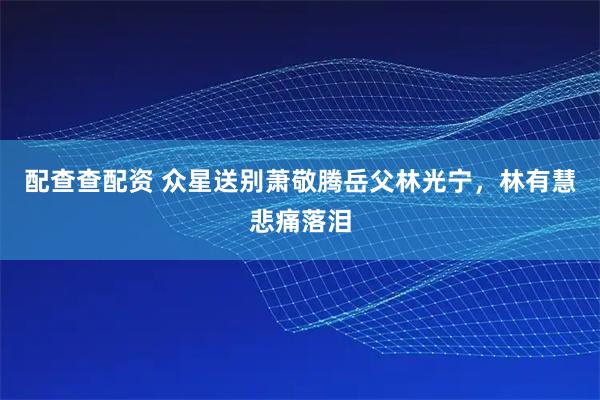 配查查配资 众星送别萧敬腾岳父林光宁，林有慧悲痛落泪